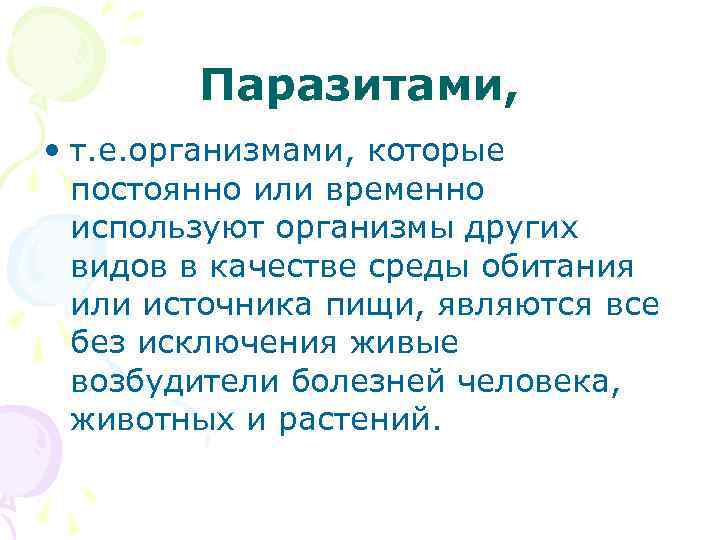 Паразитами,

• т.е.организмами, которые постоянно или временно используют организмы других видов в качестве среды обитания или источника пищи, являются все без исключения живые возбудители болезней человека, животных и растений.